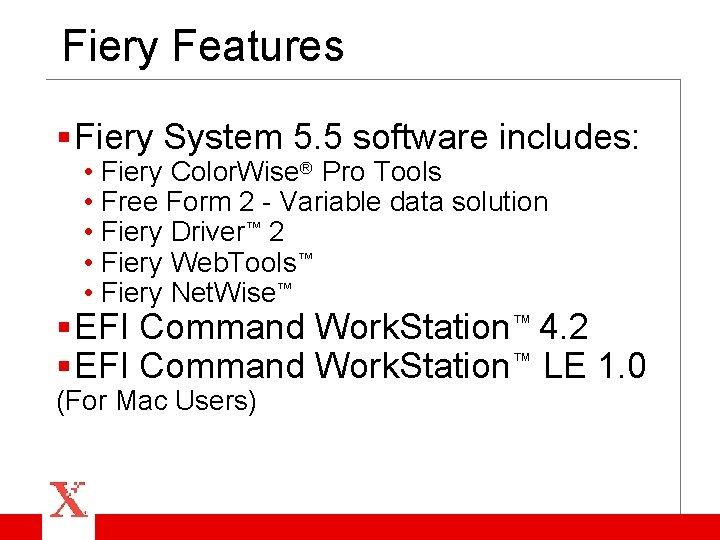 Fiery Features

▪ Fiery System 5.5 software includes:
• Fiery ColorWise® Pro Tools
• Free Form 2 - Variable data solution
• Fiery Driver™ 2
• Fiery WebTools™
• Fiery NetWise™
▪ EFI Command WorkStation™ 4.2
▪ EFI Command WorkStation™ LE 1.0 (For Mac Users)

X